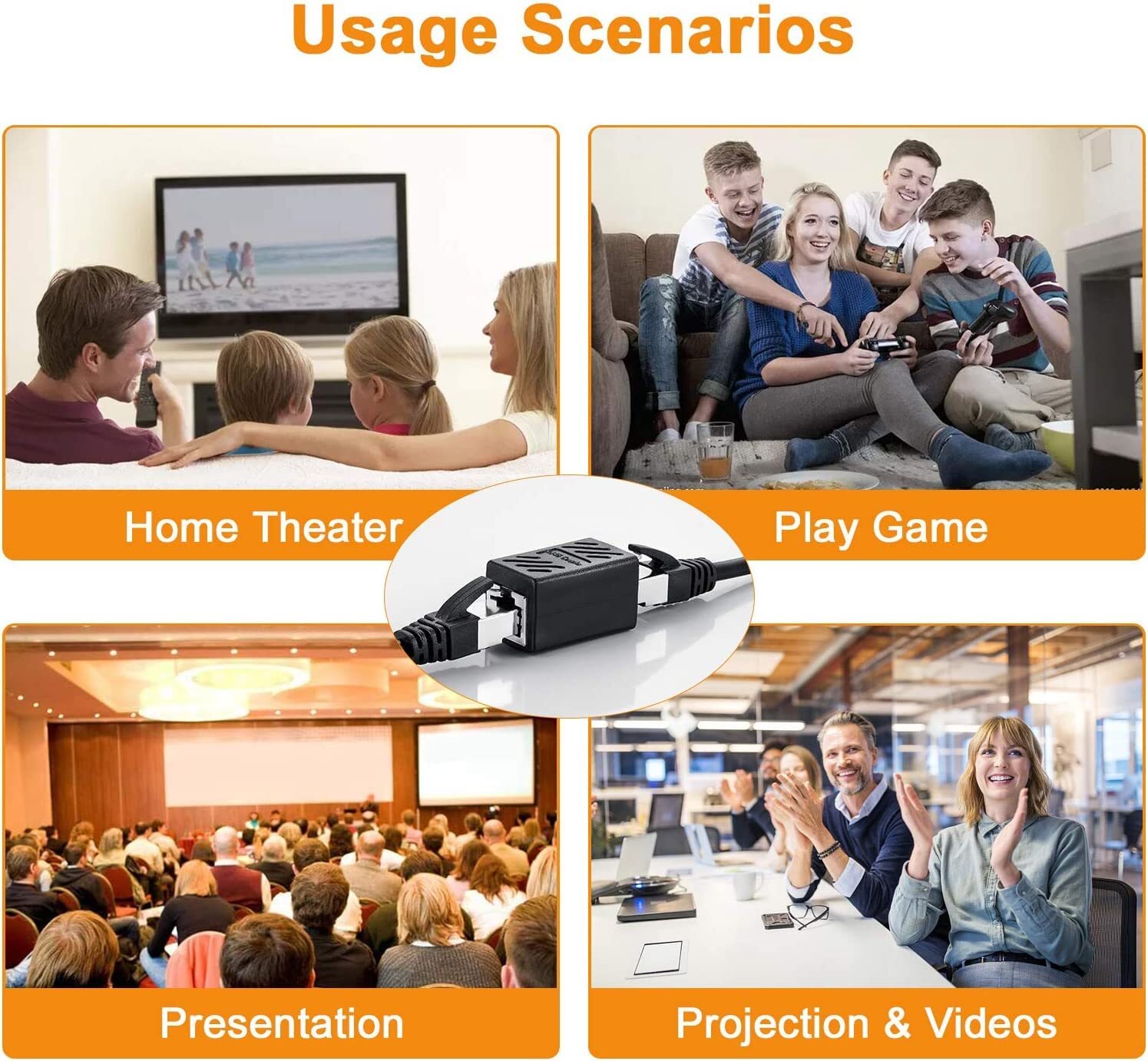 Usage Scenarios

Home Theater

Play Game

Presentation

Projection & Videos